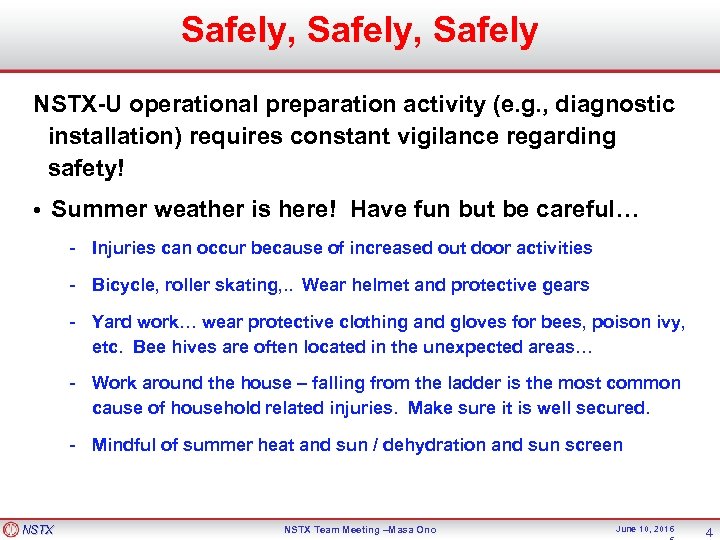 Safely, Safely, Safely

NSTX-U operational preparation activity (e.g., diagnostic installation) requires constant vigilance regarding safety!

• Summer weather is here! Have fun but be careful…

- Injuries can occur because of increased out door activities

- Bicycle, roller skating,.. Wear helmet and protective gears

- Yard work… wear protective clothing and gloves for bees, poison ivy, etc. Bee hives are often located in the unexpected areas…

- Work around the house – falling from the ladder is the most common cause of household related injuries. Make sure it is well secured.

- Mindful of summer heat and sun / dehydration and sun screen

NSTX

NSTX Team Meeting –Masa Ono

June 10, 2016

4